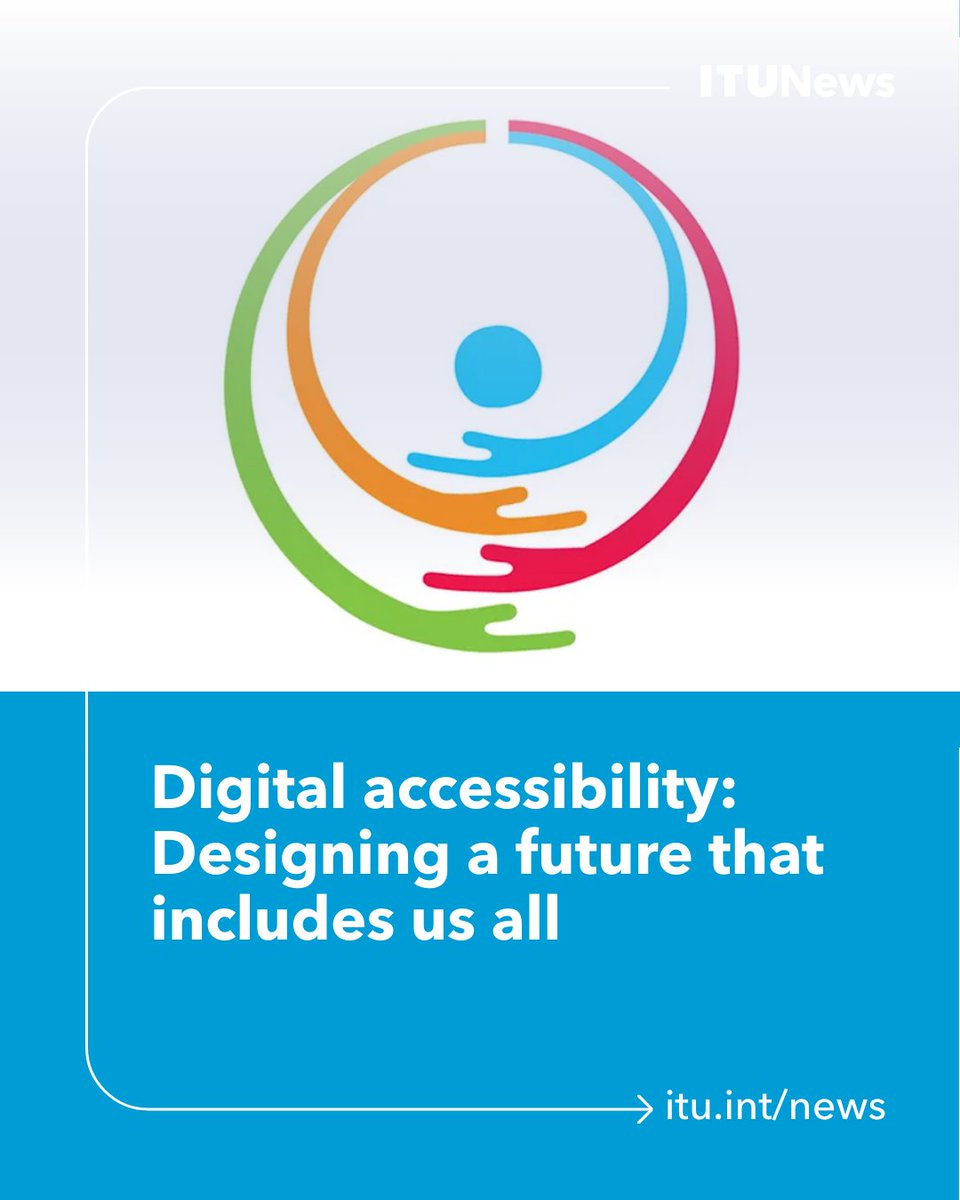 ITUNews

Digital accessibility: Designing a future that includes us all

itu.int/news